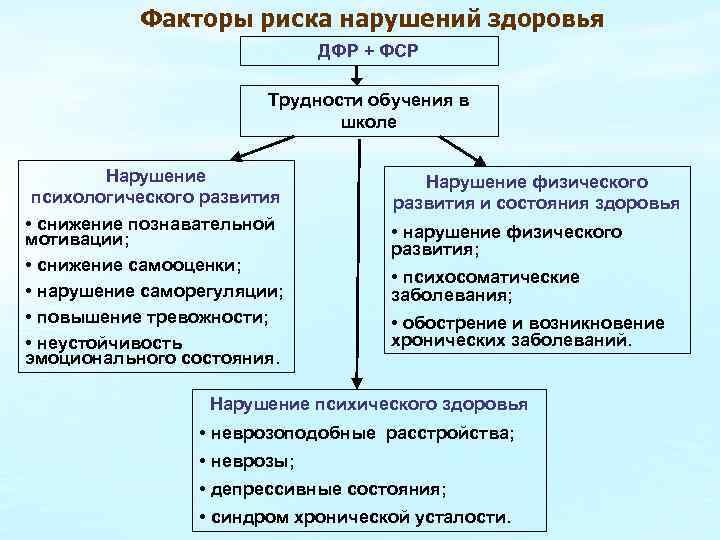 Факторы риска нарушений здоровья

ДФР + ФСР

Трудности обучения в школе

Нарушение психологического развития

• снижение познавательной мотивации;

• снижение самооценки;

• нарушение саморегуляции;

• повышение тревожности;

• неустойчивость эмоционального состояния.

Нарушение физического развития и состояния здоровья

• нарушение физического развития;

• психосоматические заболевания;

• обострение и возникновение хронических заболеваний.

Нарушение психического здоровья

• неврозоподобные расстройства;

• неврозы;

• депрессивные состояния;

• синдром хронической усталости.